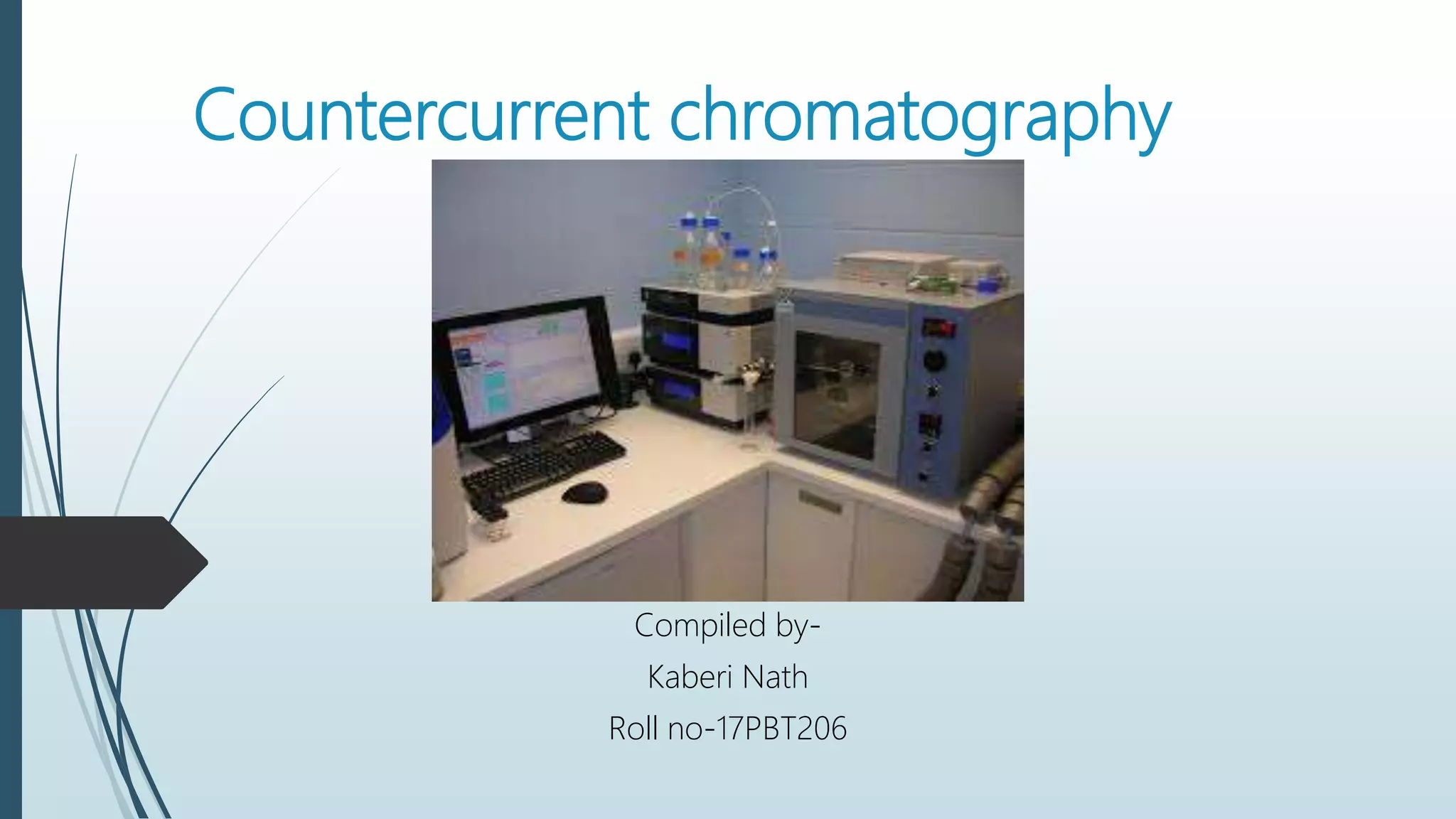 Countercurrent chromatography

Compiled by-

Kaberi Nath

Roll no-17PBT206